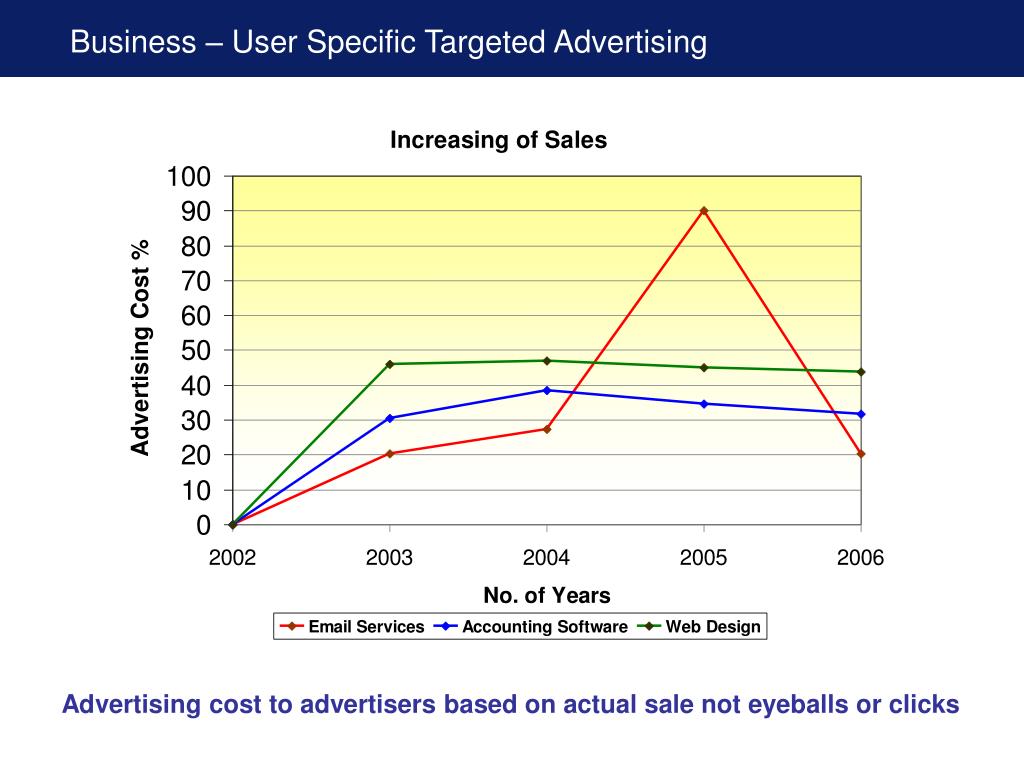 Business – User Specific Targeted Advertising

Increasing of Sales

Advertising Cost %

100
90
80
70
60
50
40
30
20
10
0

2002
2003
2004
2005
2006

No. of Years

Email Services
Accounting Software
Web Design

Advertising cost to advertisers based on actual sale not eyeballs or clicks